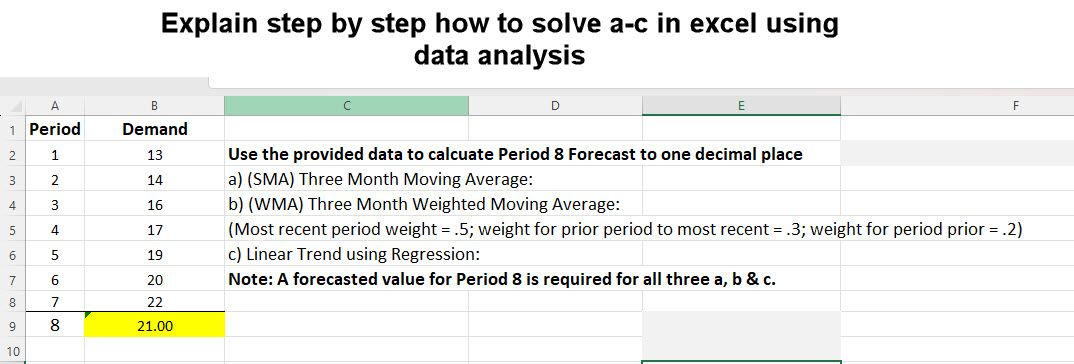 Explain step by step how to solve a-c in excel using data analysis

| | A | B | C | D | E | F |
|---|---|---|---|---|---|---|
| 1 | Period | Demand | | | | |
| 2 | 1 | 13 | Use the provided data to calcuate Period 8 Forecast to one decimal place | | | |
| 3 | 2 | 14 | a) (SMA) Three Month Moving Average: | | | |
| 4 | 3 | 16 | b) (WMA) Three Month Weighted Moving Average: | | | |
| 5 | 4 | 17 | (Most recent period weight = .5; weight for prior period to most recent = .3; weight for period prior = .2) | | | |
| 6 | 5 | 19 | c) Linear Trend using Regression: | | | |
| 7 | 6 | 20 | Note: A forecasted value for Period 8 is required for all three a, b & c. | | | |
| 8 | 7 | 22 | | | | |
| 9 | 8 | 21.00 | | | | |
| 10 | | | | | | |